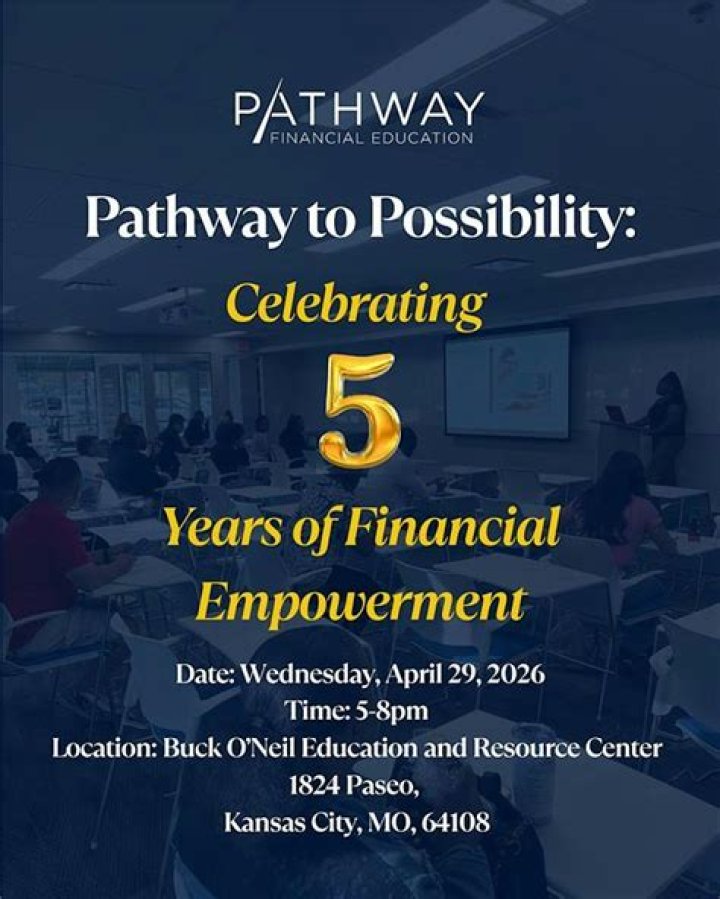 PATHWAY
FINANCIAL EDUCATION

Pathway to Possibility:

Celebrating

5

Years of Financial Empowerment

Date: Wednesday, April 29, 2026
Time: 5-8pm
Location: Buck O'Neil Education and Resource Center
1824 Paseo,
Kansas City, MO, 64108